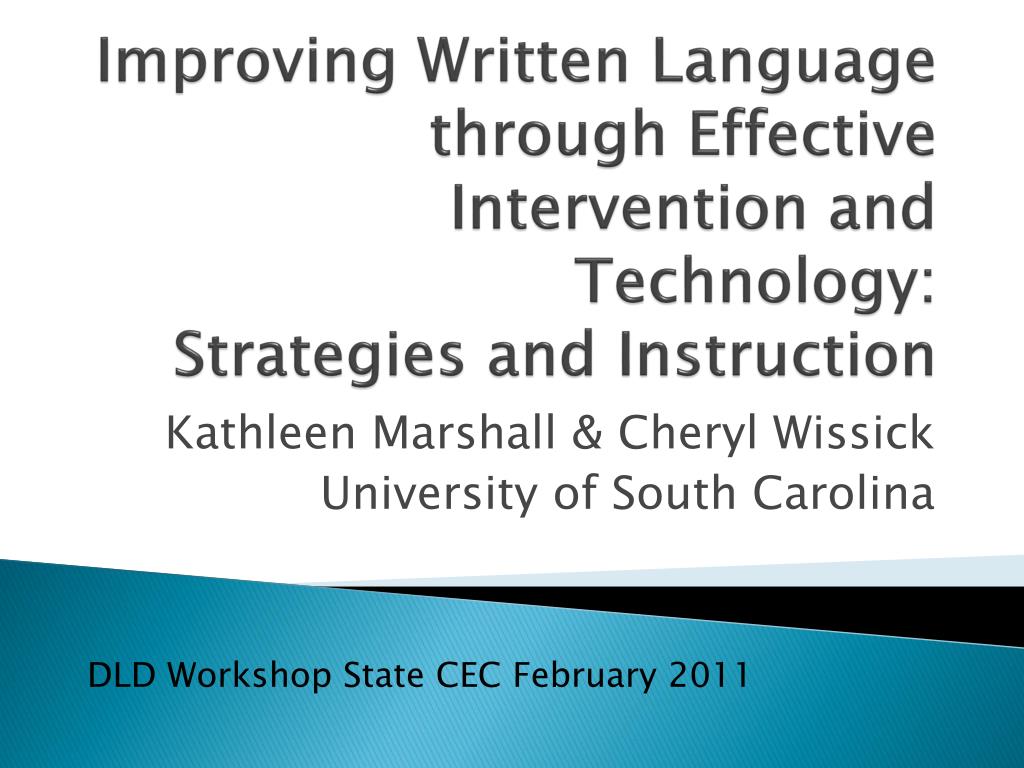 Improving Written Language through Effective Intervention and Technology:
Strategies and Instruction

Kathleen Marshall & Cheryl Wissick
University of South Carolina

DLD Workshop State CEC February 2011